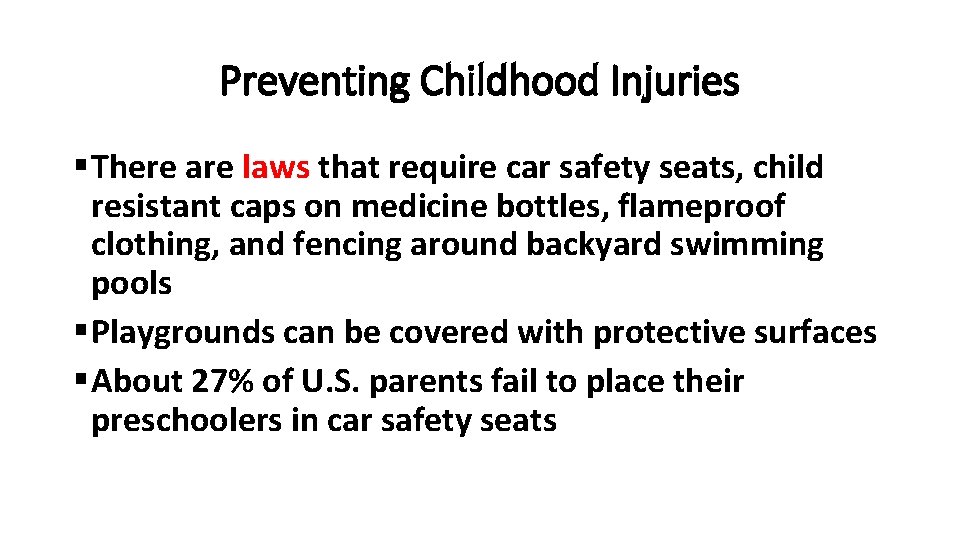 Preventing Childhood Injuries

▪ There are laws that require car safety seats, child resistant caps on medicine bottles, flameproof clothing, and fencing around backyard swimming pools
▪ Playgrounds can be covered with protective surfaces
▪ About 27% of U.S. parents fail to place their preschoolers in car safety seats